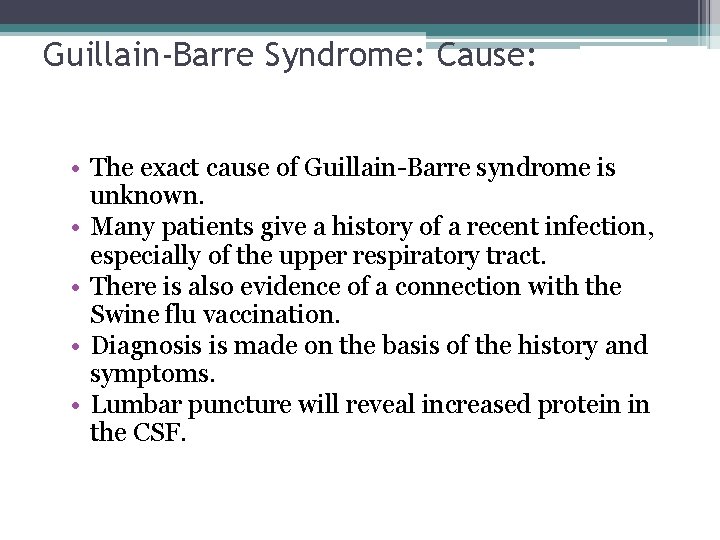 Guillain-Barre Syndrome: Cause:

• The exact cause of Guillain-Barre syndrome is unknown.
• Many patients give a history of a recent infection, especially of the upper respiratory tract.
• There is also evidence of a connection with the Swine flu vaccination.
• Diagnosis is made on the basis of the history and symptoms.
• Lumbar puncture will reveal increased protein in the CSF.